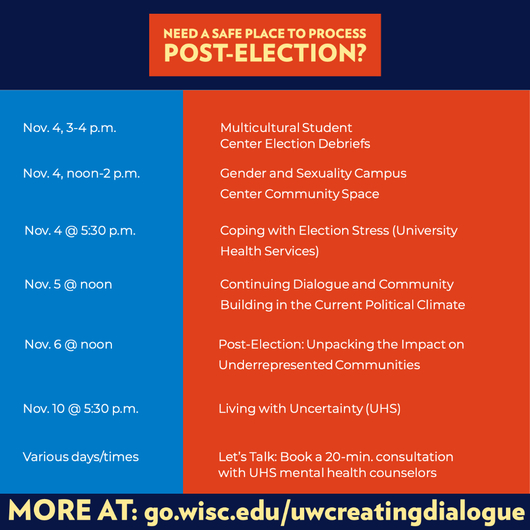 NEED A SAFE PLACE TO PROCESS
POST-ELECTION?

| | |
|---|---|
| Nov. 4, 3-4 p.m. | Multicultural Student Center Election Debriefs |
| Nov. 4, noon-2 p.m. | Gender and Sexuality Campus Center Community Space |
| Nov. 4 @ 5:30 p.m. | Coping with Election Stress (University Health Services) |
| Nov. 5 @ noon | Continuing Dialogue and Community Building in the Current Political Climate |
| Nov. 6 @ noon | Post-Election: Unpacking the Impact on Underrepresented Communities |
| Nov. 10 @ 5:30 p.m. | Living with Uncertainty (UHS) |
| Various days/times | Let's Talk: Book a 20-min. consultation with UHS mental health counselors |

MORE AT: go.wisc.edu/uwcreatingdialogue